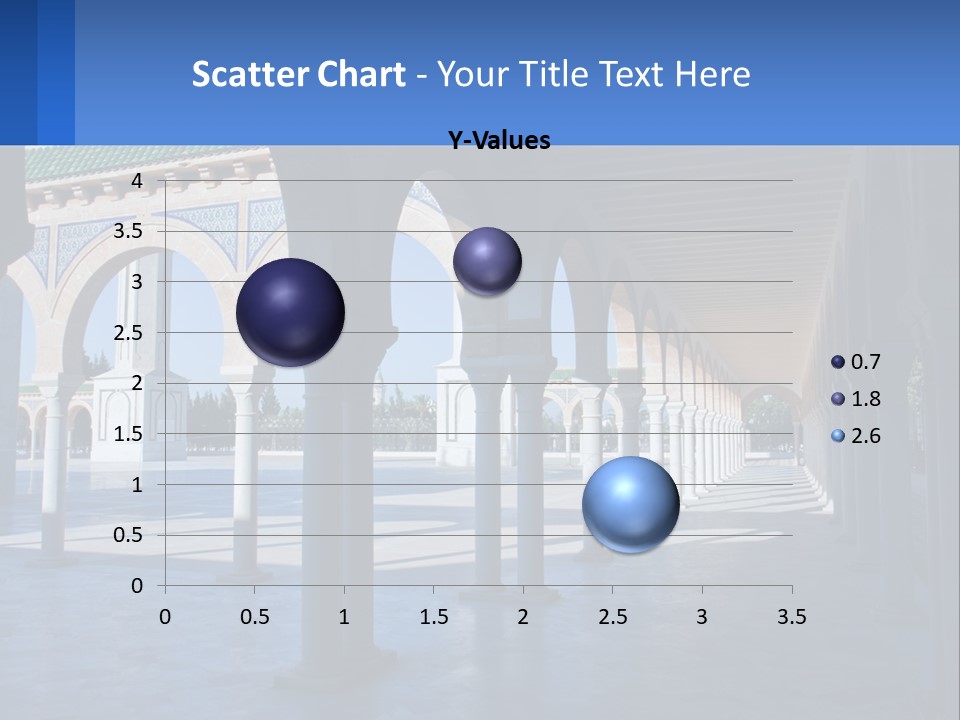 Scatter Chart - Your Title Text Here

Y-Values

4
3.5
3
2.5
2
1.5
1
0.5
0

0 0.5 1 1.5 2 2.5 3 3.5

0.7
1.8
2.6